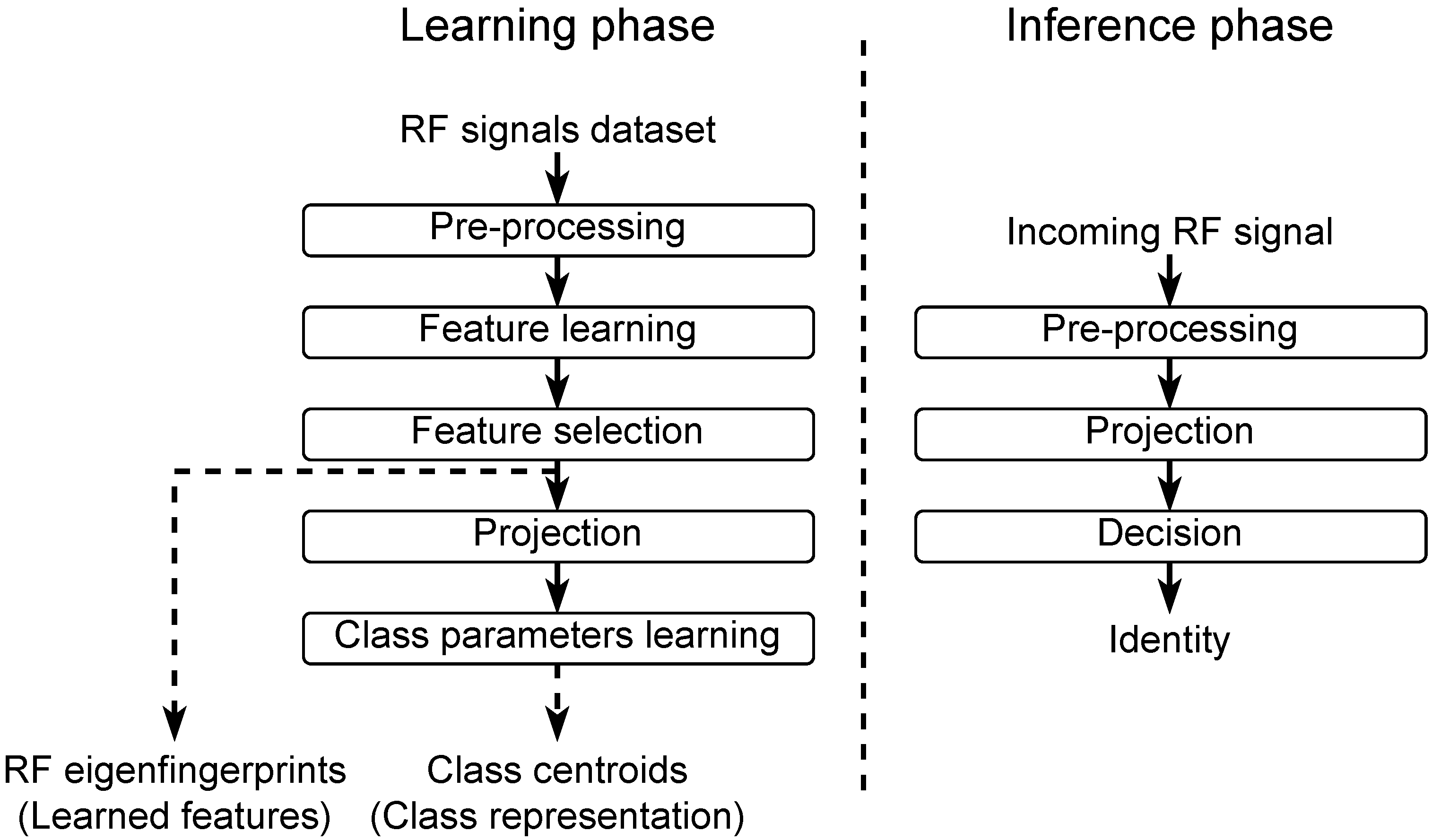 Learning phase

RF signals dataset

Pre-processing

Feature learning

Feature selection

Projection

Class parameters learning

RF eigenfingerprints
(Learned features)

Class centroids
(Class representation)

Inference phase

Incoming RF signal

Pre-processing

Projection

Decision

Identity